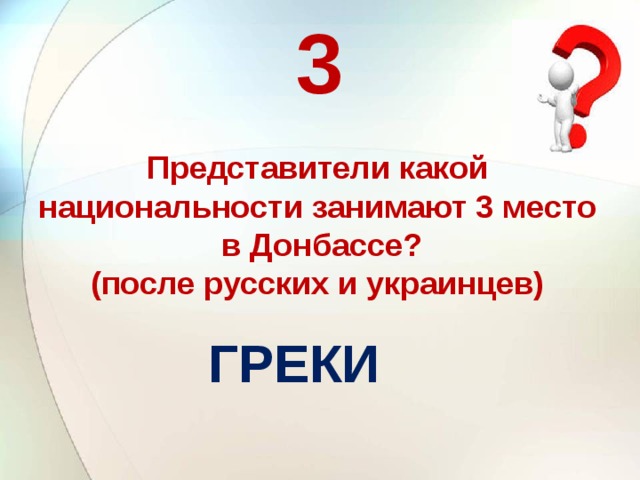 3

Представители какой национальности занимают 3 место в Донбассе?
(после русских и украинцев)

ГРЕКИ